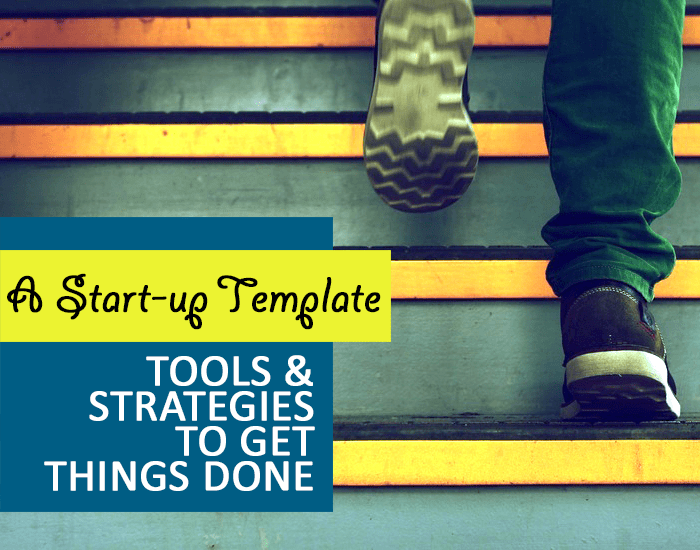 A Start-up Template

TOOLS & STRATEGIES TO GET THINGS DONE